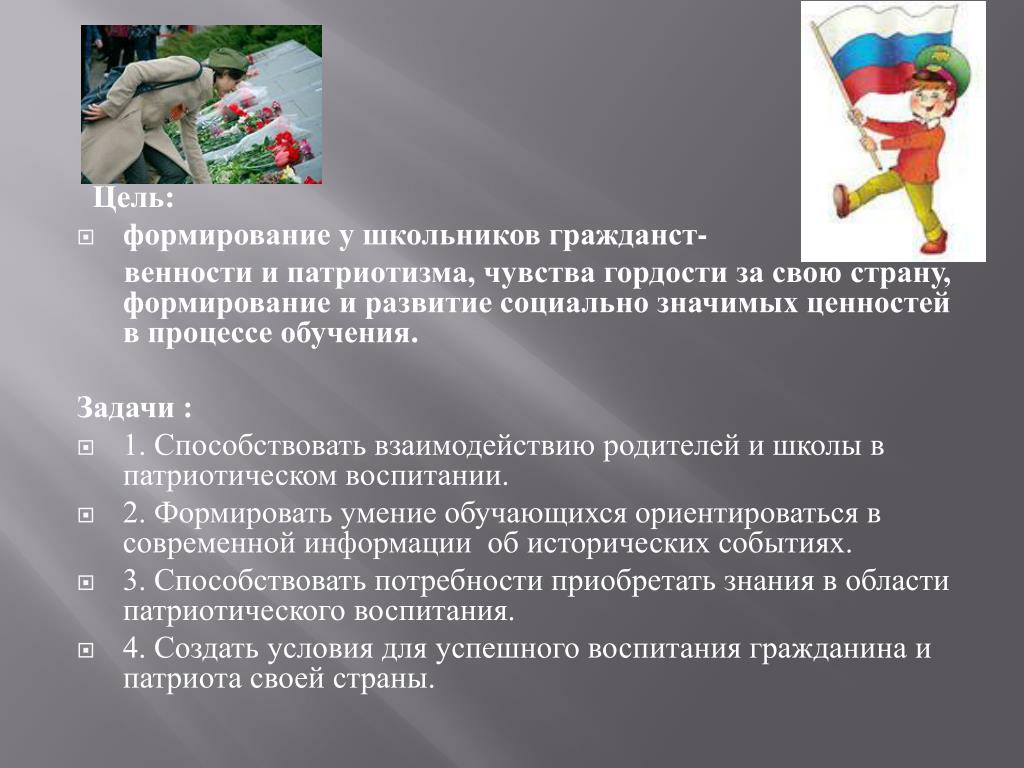 Цель:

формирование у школьников гражданственности и патриотизма, чувства гордости за свою страну, формирование и развитие социально значимых ценностей в процессе обучения.

Задачи :

1. Способствовать взаимодействию родителей и школы в патриотическом воспитании.

2. Формировать умение обучающихся ориентироваться в современной информации об исторических событиях.

3. Способствовать потребности приобретать знания в области патриотического воспитания.

4. Создать условия для успешного воспитания гражданина и патриота своей страны.